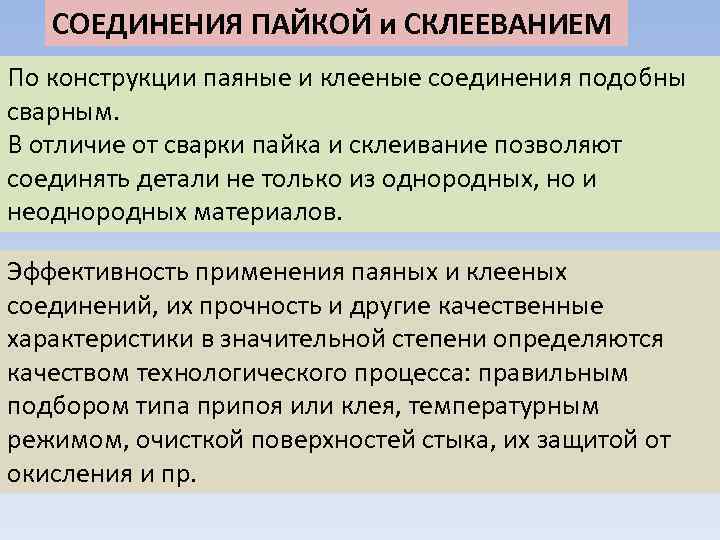 СОЕДИНЕНИЯ ПАЙКОЙ и СКЛЕЕВАНИЕМ

По конструкции паяные и клееные соединения подобны сварным.
В отличие от сварки пайка и склеивание позволяют соединять детали не только из однородных, но и неоднородных материалов.

Эффективность применения паяных и клееных соединений, их прочность и другие качественные характеристики в значительной степени определяются качеством технологического процесса: правильным подбором типа припоя или клея, температурным режимом, очисткой поверхностей стыка, их защитой от окисления и пр.